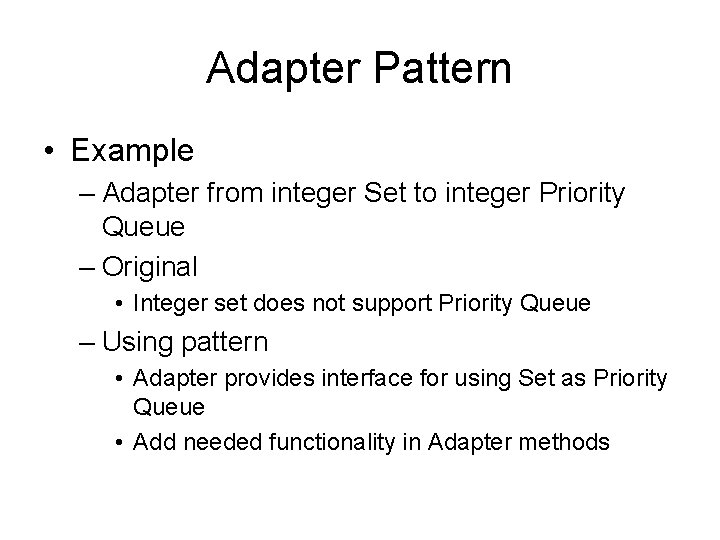 Adapter Pattern

• Example
– Adapter from integer Set to integer Priority Queue
– Original
• Integer set does not support Priority Queue
– Using pattern
• Adapter provides interface for using Set as Priority Queue
• Add needed functionality in Adapter methods